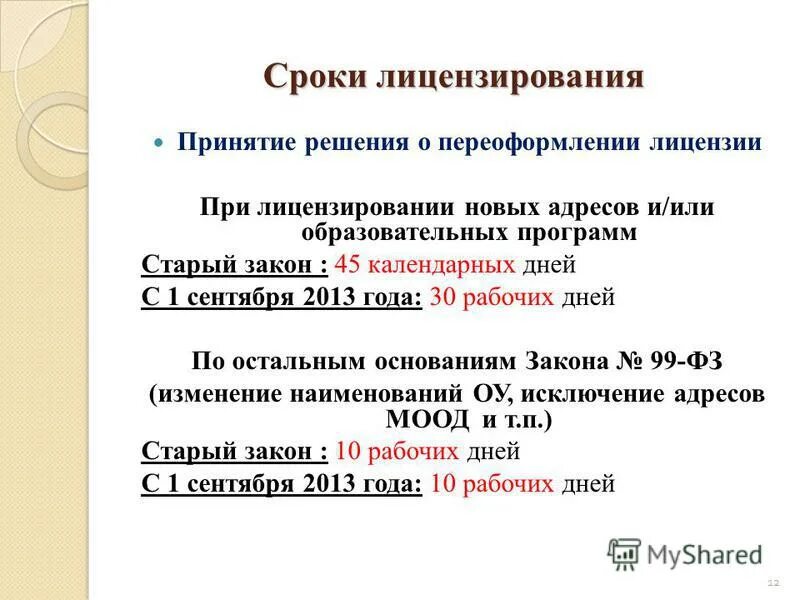 Сроки лицензирования

Принятие решения о переоформлении лицензии

При лицензировании новых адресов и/или образовательных программ

Старый закон : 45 календарных дней

С 1 сентября 2013 года: 30 рабочих дней

По остальным основаниям Закона № 99-ФЗ

(изменение наименований ОУ, исключение адресов МООД и т.п.)

Старый закон : 10 рабочих дней

С 1 сентября 2013 года: 10 рабочих дней

MyShared

12